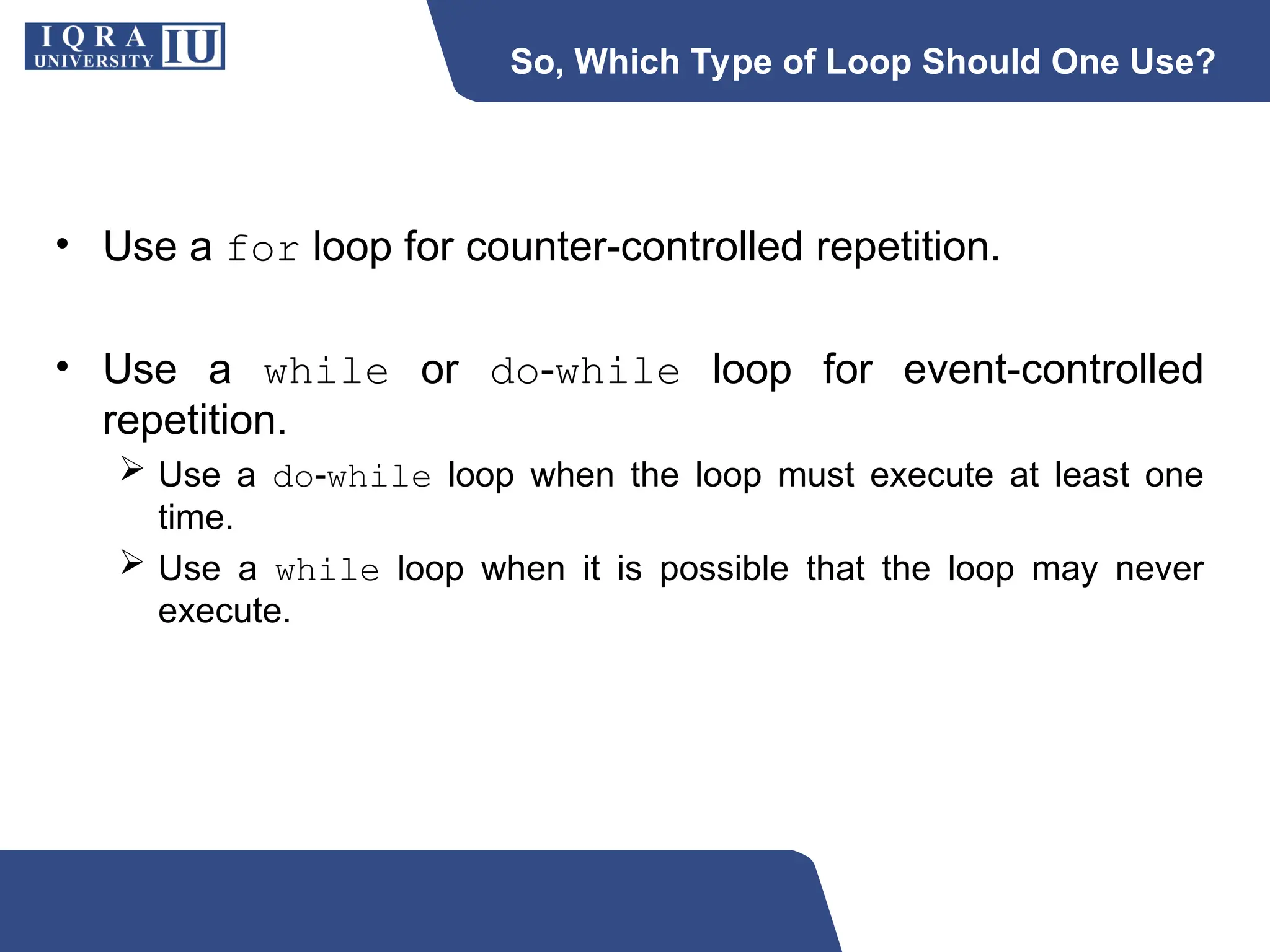 IQRA UNIVERSITY IU

So, Which Type of Loop Should One Use?

• Use a for loop for counter-controlled repetition.

• Use a while or do-while loop for event-controlled repetition.

➢ Use a do-while loop when the loop must execute at least one time.

➢ Use a while loop when it is possible that the loop may never execute.